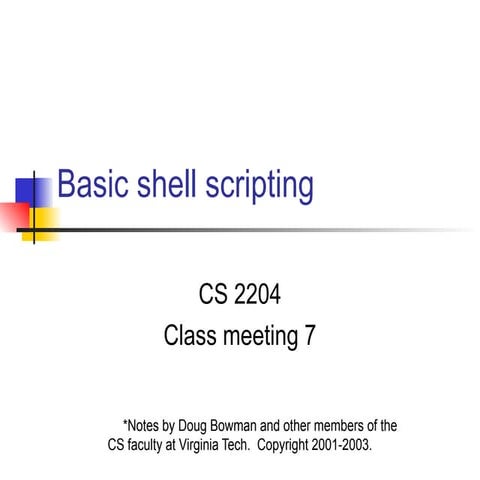 Basic shell scripting

CS 2204
Class meeting 7

*Notes by Doug Bowman and other members of the CS faculty at Virginia Tech. Copyright 2001-2003.